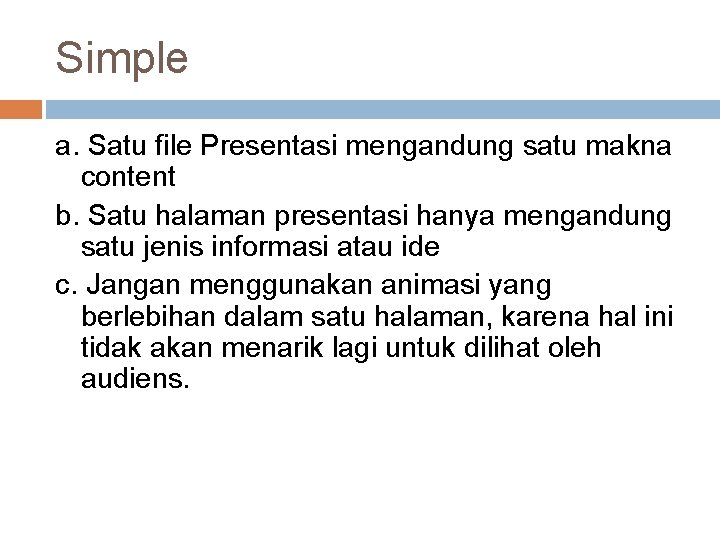 Simple

a. Satu file Presentasi mengandung satu makna content

b. Satu halaman presentasi hanya mengandung satu jenis informasi atau ide

c. Jangan menggunakan animasi yang berlebihan dalam satu halaman, karena hal ini tidak akan menarik lagi untuk dilihat oleh audiens.